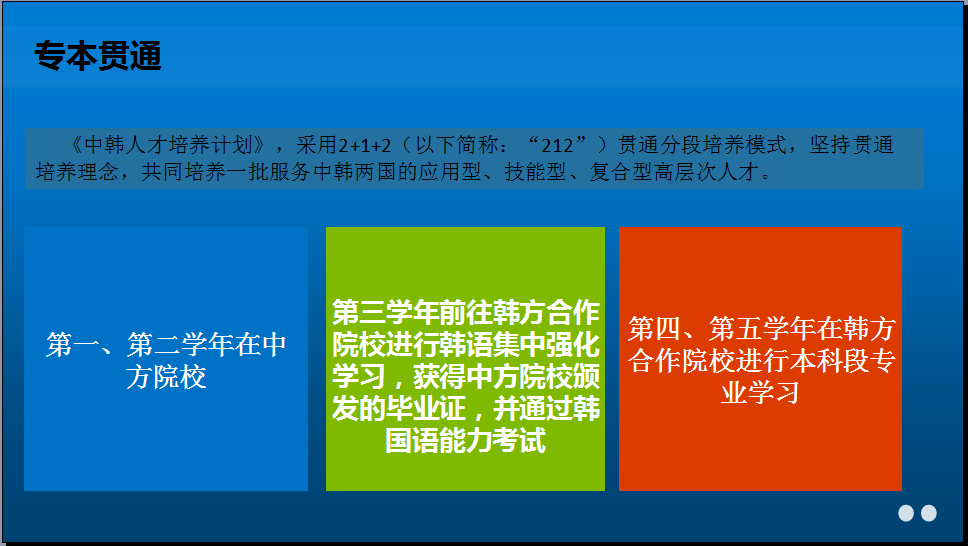 专本贯通

《中韩人才培养计划》，采用2+1+2（以下简称：“212”）贯通分段培养模式，坚持贯通培养理念，共同培养一批服务中韩两国的应用型、技能型、复合型高层次人才。

第一、第二学年在中方院校

第三学年前往韩方合作院校进行韩语集中强化学习，获得中方院校颁发的毕业证，并通过韩国语能力考试

第四、第五学年在韩方合作院校进行本科段专业学习